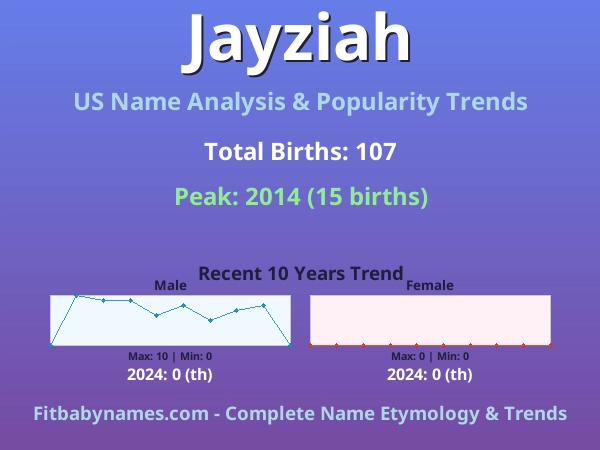 Jayziah

US Name Analysis & Popularity Trends

Total Births: 107

Peak: 2014 (15 births)

Recent 10 Years Trend

Male

Max: 10 | Min: 0

2024: 0 (th)

Female

Max: 0 | Min: 0

2024: 0 (th)

Fitbabynames.com - Complete Name Etymology & Trends